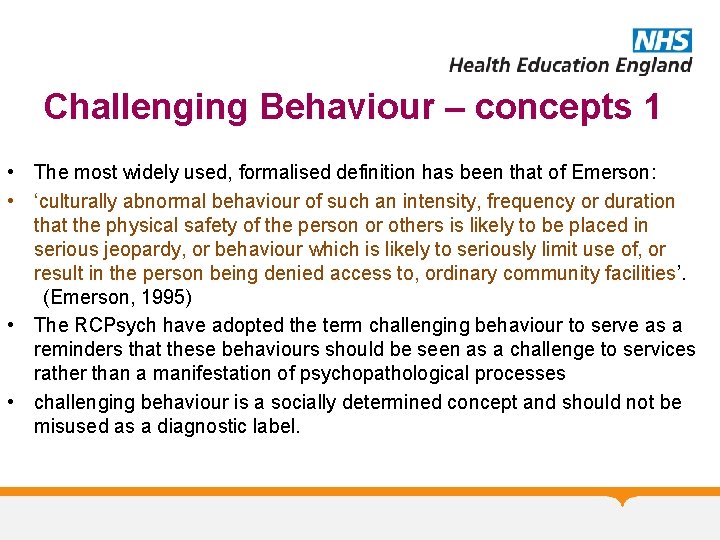 NHS
Health Education England

Challenging Behaviour – concepts 1

• The most widely used, formalised definition has been that of Emerson:
• ‘culturally abnormal behaviour of such an intensity, frequency or duration that the physical safety of the person or others is likely to be placed in serious jeopardy, or behaviour which is likely to seriously limit use of, or result in the person being denied access to, ordinary community facilities’. (Emerson, 1995)
• The RCPsych have adopted the term challenging behaviour to serve as a reminders that these behaviours should be seen as a challenge to services rather than a manifestation of psychopathological processes
• challenging behaviour is a socially determined concept and should not be misused as a diagnostic label.